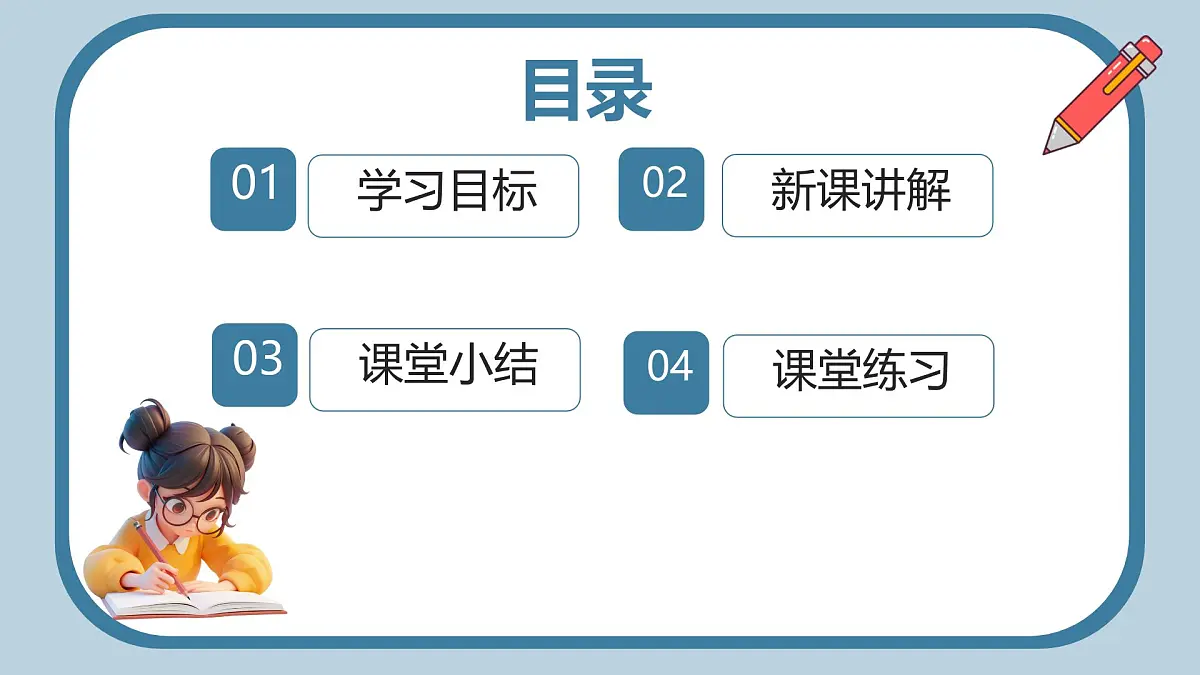 目录

01 学习目标

02 新课讲解

03 课堂小结

04 课堂练习